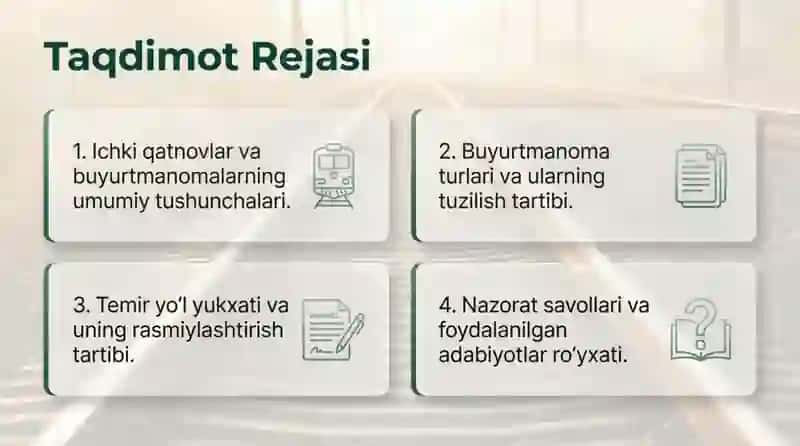 Taqdimot Rejasi

1. Ichki qatnovlar va buyurtmanomalarning umumiy tushunchalari.

2. Buyurtmanoma turlari va ularning tuzilish tartibi.

3. Temir yo'l yukxati va uning rasmiylashtirish tartibi.

4. Nazorat savollari va foydalanilgan adabiyotlar ro'yxati.